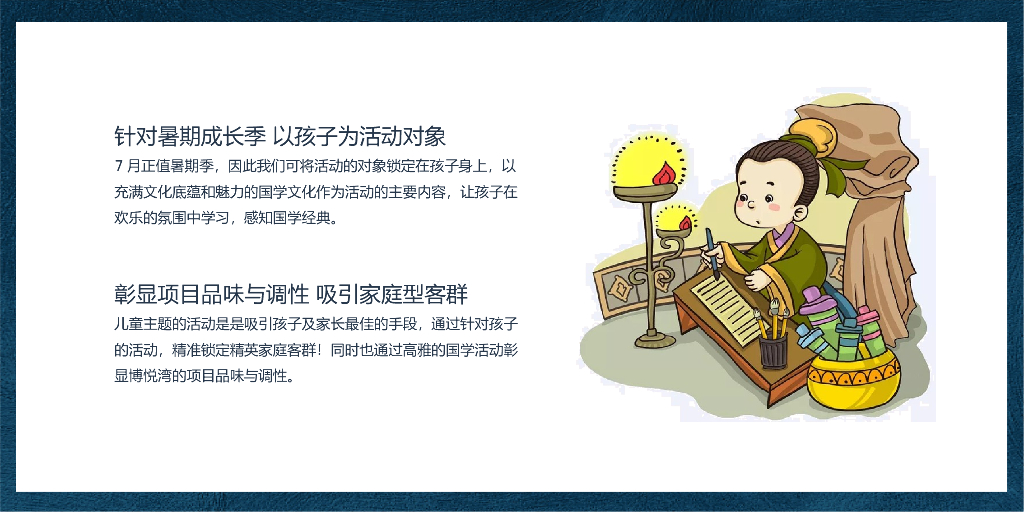 针对暑期成长季 以孩子为活动对象

7 月正值暑期季，因此我们可将活动的对象锁定在孩子身上，以充满文化底蕴和魅力的国学文化作为活动的主要内容，让孩子在欢乐的氛围中学习，感知国学经典。

彰显项目品味与调性 吸引家庭型客群

儿童主题的活动是是吸引孩子及家长最佳的手段，通过针对孩子的活动，精准锁定精英家庭客群！同时也通过高雅的国学活动彰显博悦湾的项目品味与调性。